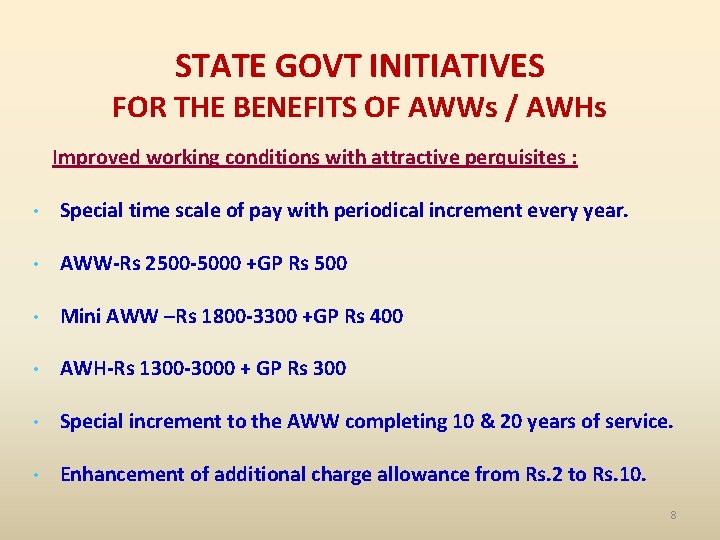 STATE GOVT INITIATIVES
FOR THE BENEFITS OF AWWs / AWHs

Improved working conditions with attractive perquisites :

• Special time scale of pay with periodical increment every year.

• AWW-Rs 2500-5000 +GP Rs 500

• Mini AWW –Rs 1800-3300 +GP Rs 400

• AWH-Rs 1300-3000 + GP Rs 300

• Special increment to the AWW completing 10 & 20 years of service.

• Enhancement of additional charge allowance from Rs.2 to Rs.10.

8